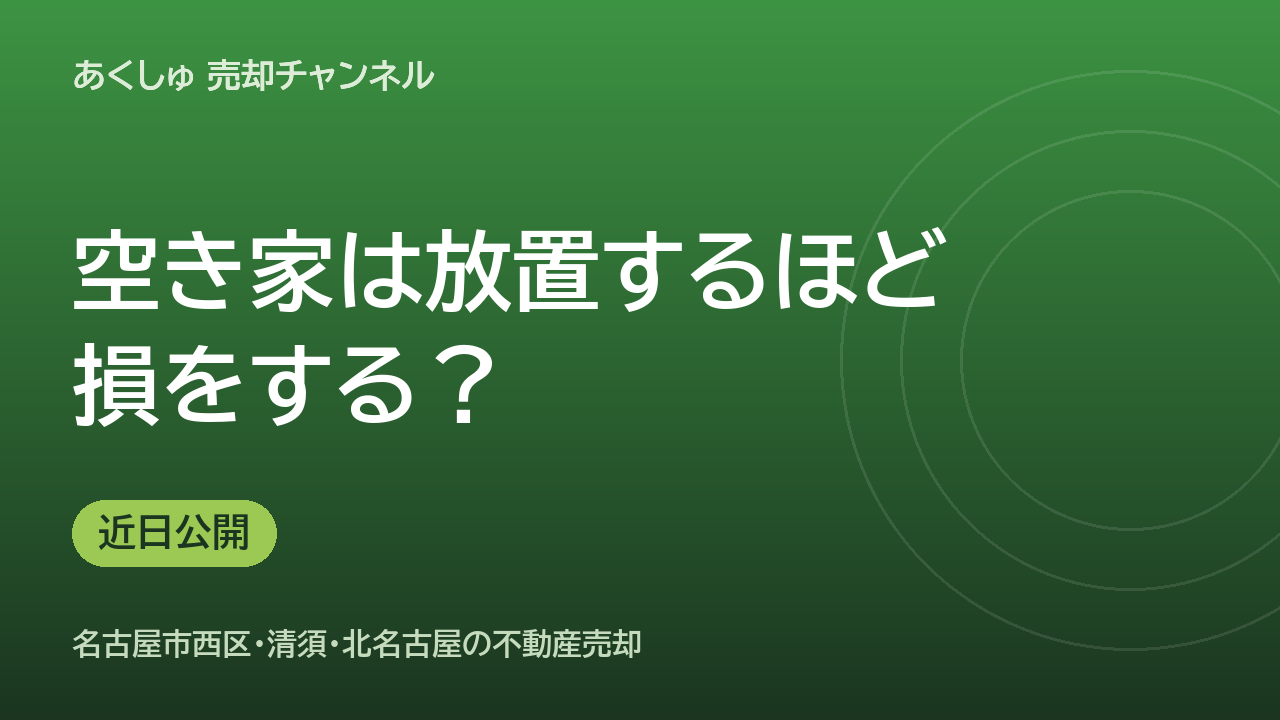 あくしゅ 売却チャンネル

空き家は放置するほど損をする？

近日公開

名古屋市西区・清須・北名古屋の不動産売却